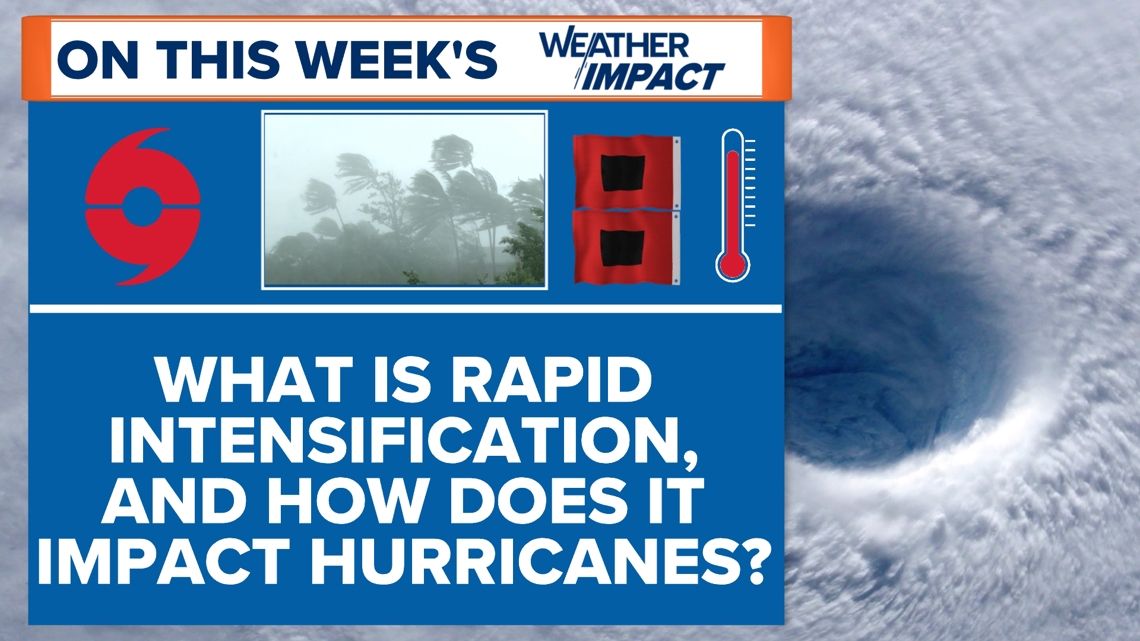 ON THIS WEEK'S WEATHER IMPACT

WHAT IS RAPID INTENSIFICATION, AND HOW DOES IT IMPACT HURRICANES?